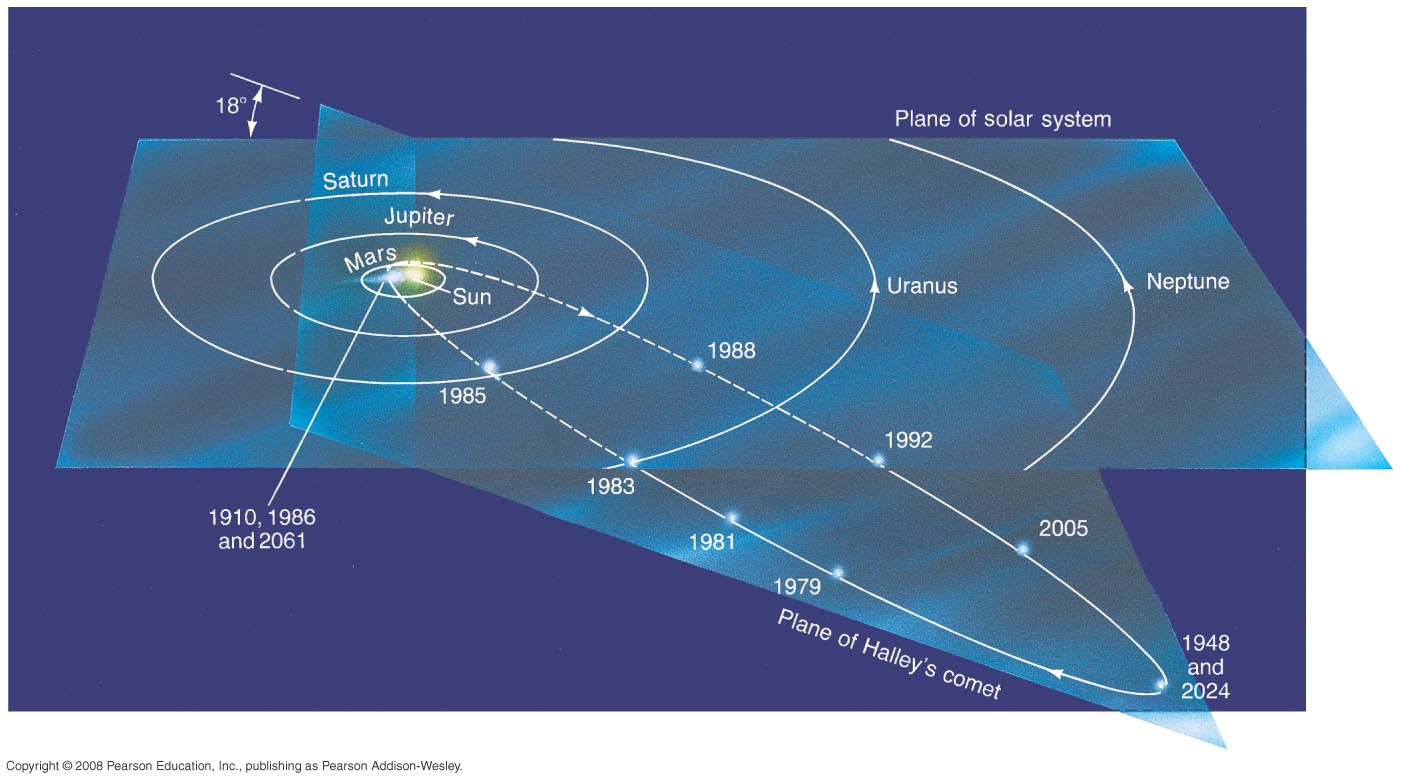 18°

Plane of solar system

Saturn

Jupiter

Mars

Sun

Uranus

Neptune

1988

1985

1992

1983

1910, 1986 and 2061

1981

2005

1979

Plane of Halley's comet

1948 and 2024

Copyright © 2008 Pearson Education, Inc., publishing as Pearson Addison-Wesley.